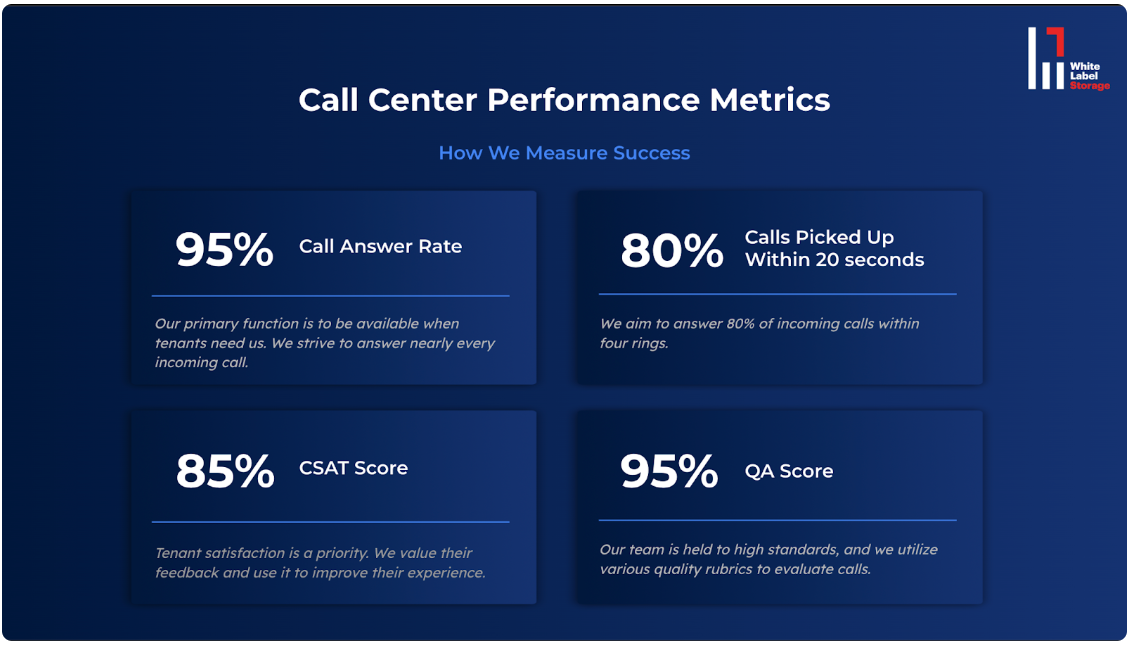 White Label Storage

Call Center Performance Metrics

How We Measure Success

95% Call Answer Rate

Our primary function is to be available when tenants need us. We strive to answer nearly every incoming call.

80% Calls Picked Up Within 20 seconds

We aim to answer 80% of incoming calls within four rings.

85% CSAT Score

Tenant satisfaction is a priority. We value their feedback and use it to improve their experience.

95% QA Score

Our team is held to high standards, and we utilize various quality rubrics to evaluate calls.